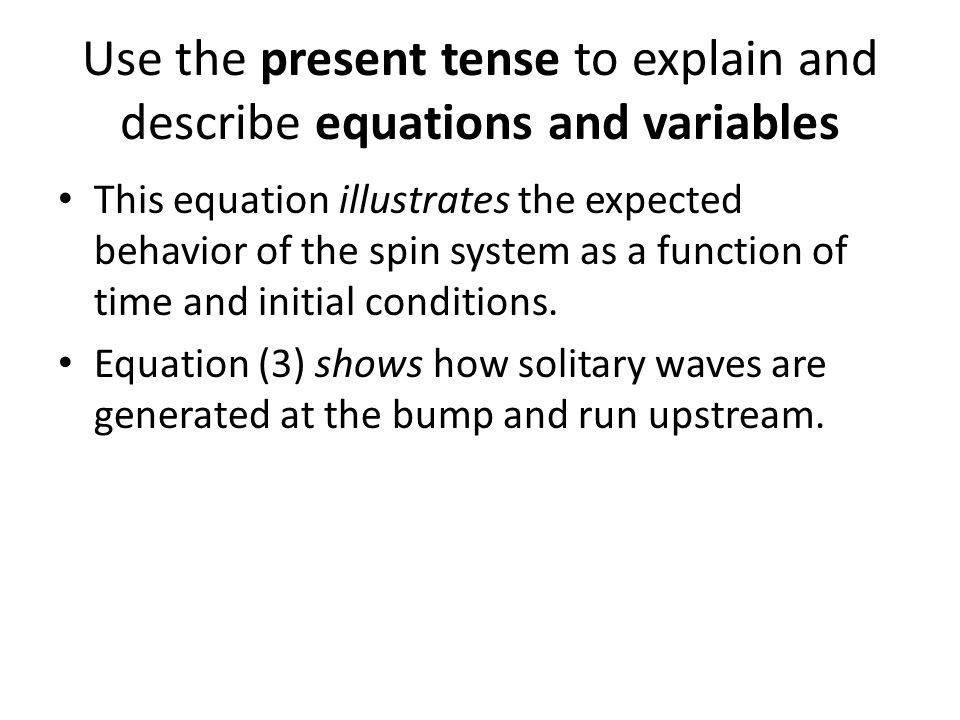 Use the present tense to explain and describe equations and variables

• This equation illustrates the expected behavior of the spin system as a function of time and initial conditions.
• Equation (3) shows how solitary waves are generated at the bump and run upstream.